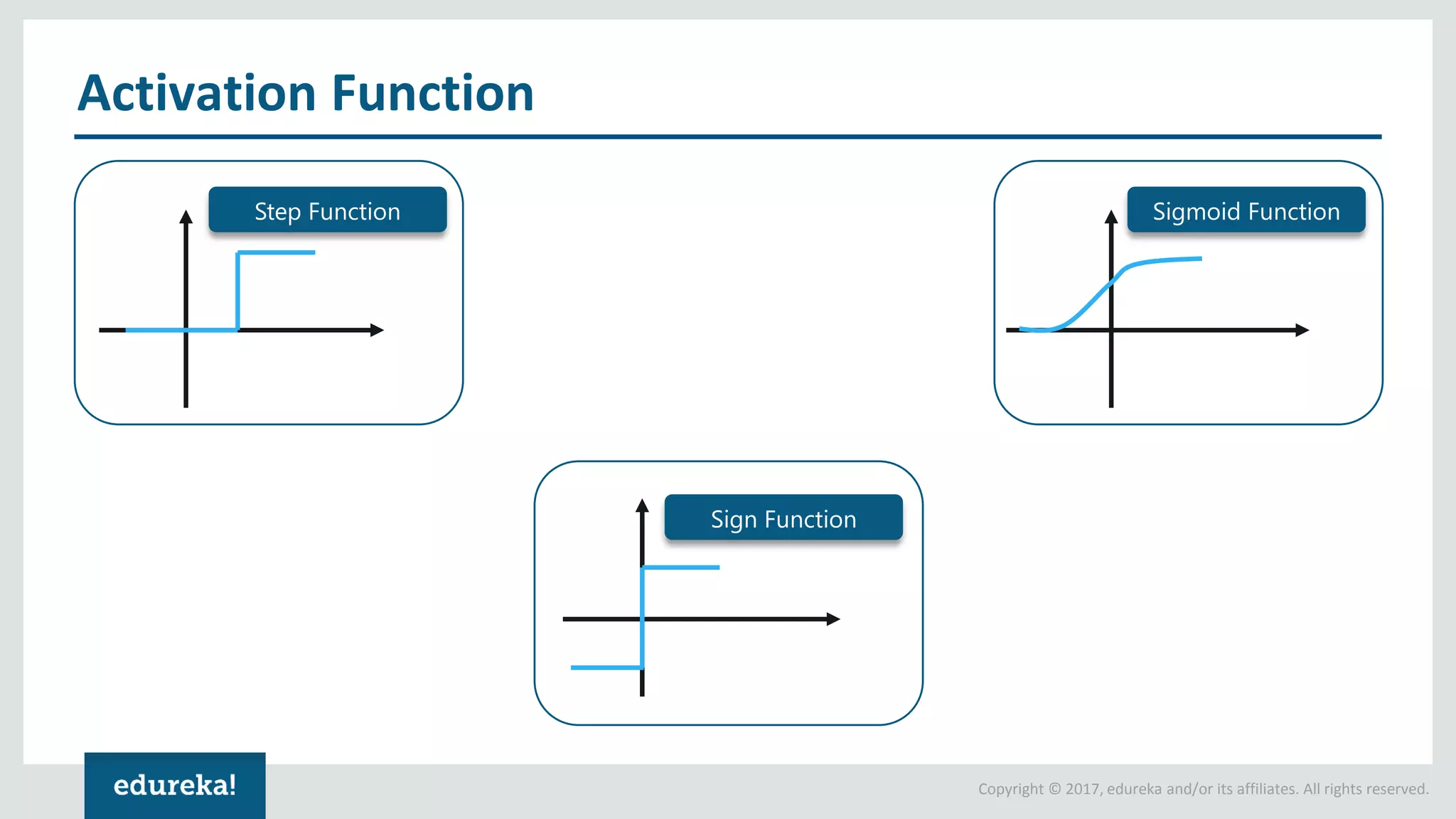 Activation Function

Step Function

Sigmoid Function

Sign Function

edureka!

Copyright © 2017, edureka and/or its affiliates. All rights reserved.